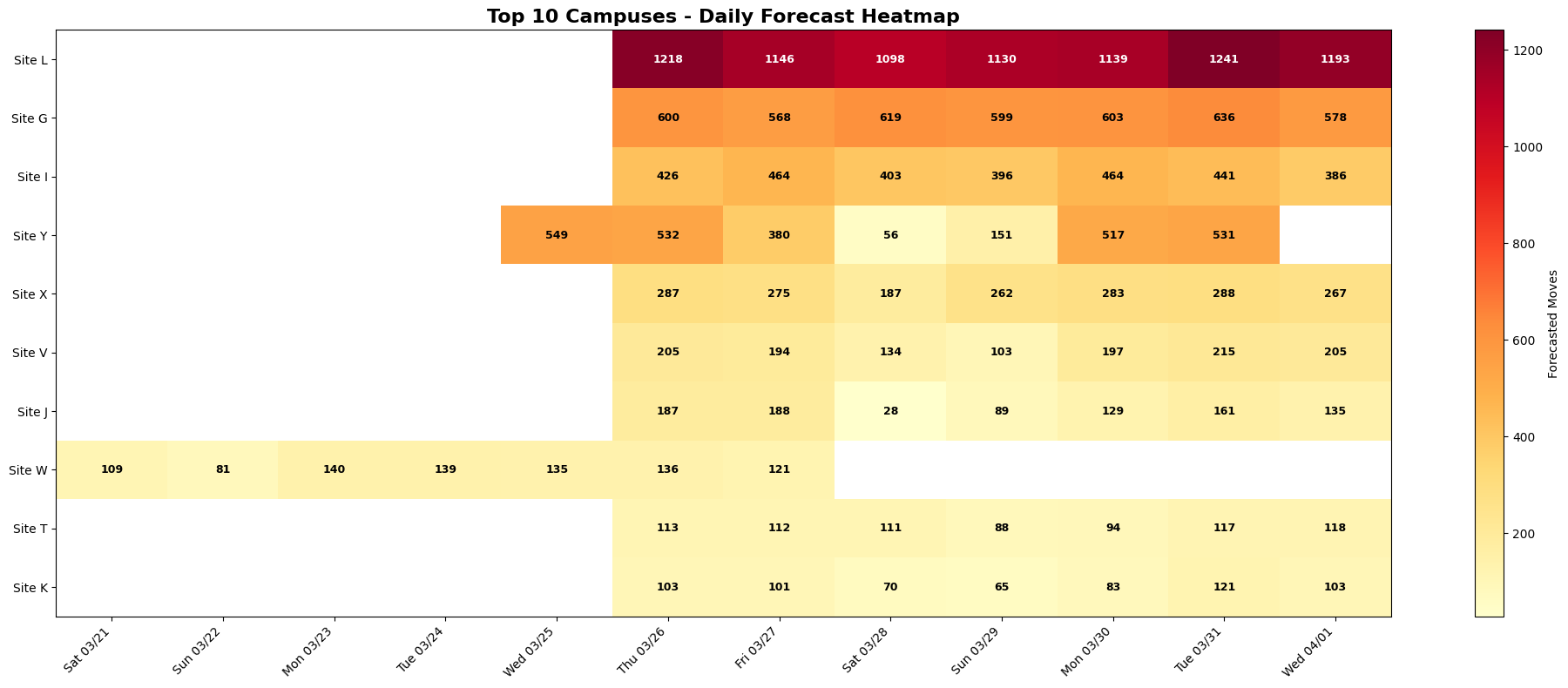 Top 10 Campuses - Daily Forecast Heatmap

| | Sat 03/21 | Sun 03/22 | Mon 03/23 | Tue 03/24 | Wed 03/25 | Thu 03/26 | Fri 03/27 | Sat 03/28 | Sun 03/29 | Mon 03/30 | Tue 03/31 | Wed 04/01 |
|---|---|---|---|---|---|---|---|---|---|---|---|---|
| Site L | | | | | | 1218 | 1146 | 1098 | 1130 | 1139 | 1241 | 1193 |
| Site G | | | | | | 600 | 568 | 619 | 599 | 603 | 636 | 578 |
| Site I | | | | | | 426 | 464 | 403 | 396 | 464 | 441 | 386 |
| Site Y | | | | | 549 | 532 | 380 | 56 | 151 | 517 | 531 | |
| Site X | | | | | | 287 | 275 | 187 | 262 | 283 | 288 | 267 |
| Site V | | | | | | 205 | 194 | 134 | 103 | 197 | 215 | 205 |
| Site J | | | | | | 187 | 188 | 28 | 89 | 129 | 161 | 135 |
| Site W | 109 | 81 | 140 | 139 | 135 | 136 | 121 | | | | | |
| Site T | | | | | | 113 | 112 | 111 | 88 | 94 | 117 | 118 |
| Site K | | | | | | 103 | 101 | 70 | 65 | 83 | 121 | 103 |

Forecasted Moves
1200
1000
800
600
400
200